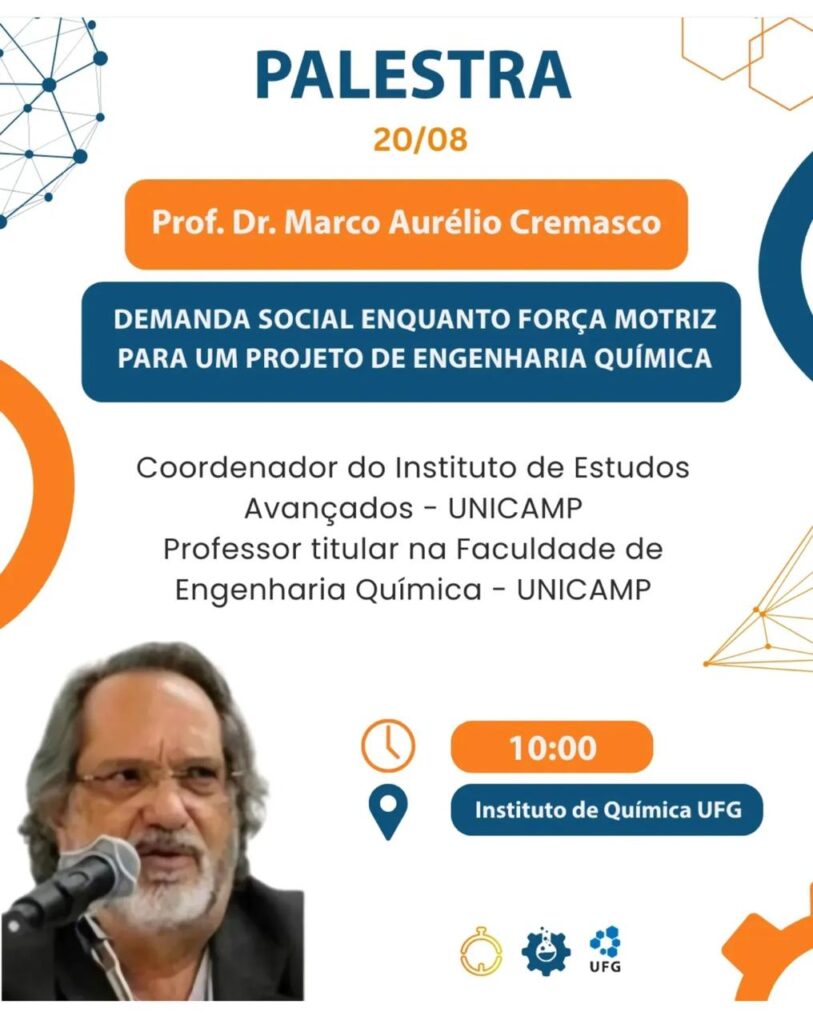 PALESTRA
20/08

Prof. Dr. Marco Aurélio Cremasco

DEMANDA SOCIAL ENQUANTO FORÇA MOTRIZ PARA UM PROJETO DE ENGENHARIA QUÍMICA

Coordenador do Instituto de Estudos Avançados - UNICAMP
Professor titular na Faculdade de Engenharia Química - UNICAMP

10:00

Instituto de Química UFG

UFG